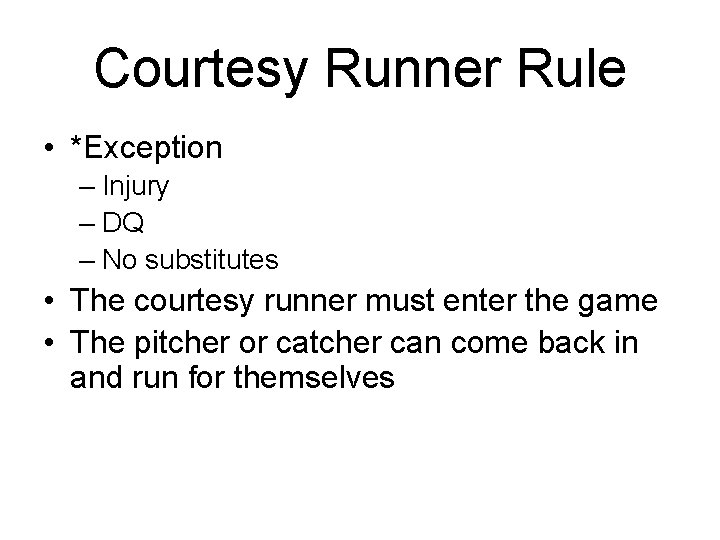 Courtesy Runner Rule

• *Exception
– Injury
– DQ
– No substitutes
• The courtesy runner must enter the game
• The pitcher or catcher can come back in and run for themselves